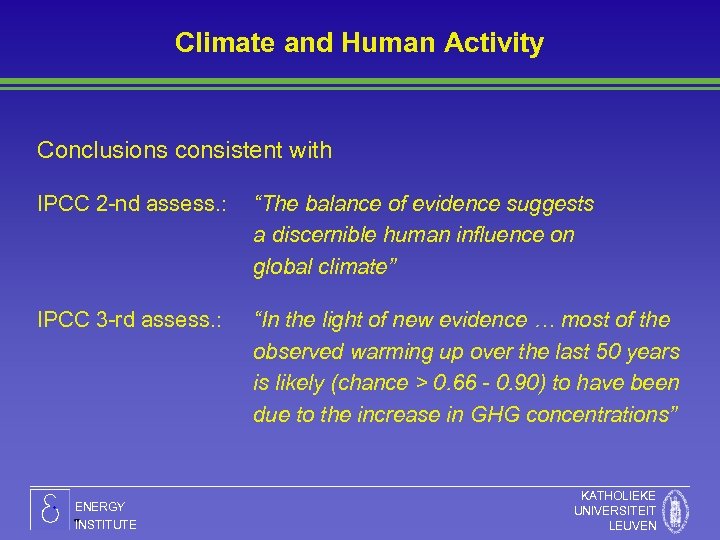 Climate and Human Activity

Conclusions consistent with

IPCC 2-nd assess.: "The balance of evidence suggests a discernible human influence on global climate"

IPCC 3-rd assess.: "In the light of new evidence … most of the observed warming up over the last 50 years is likely (chance > 0.66 - 0.90) to have been due to the increase in GHG concentrations"

ENERGY INSTITUTE

KATHOLIEKE UNIVERSITEIT LEUVEN